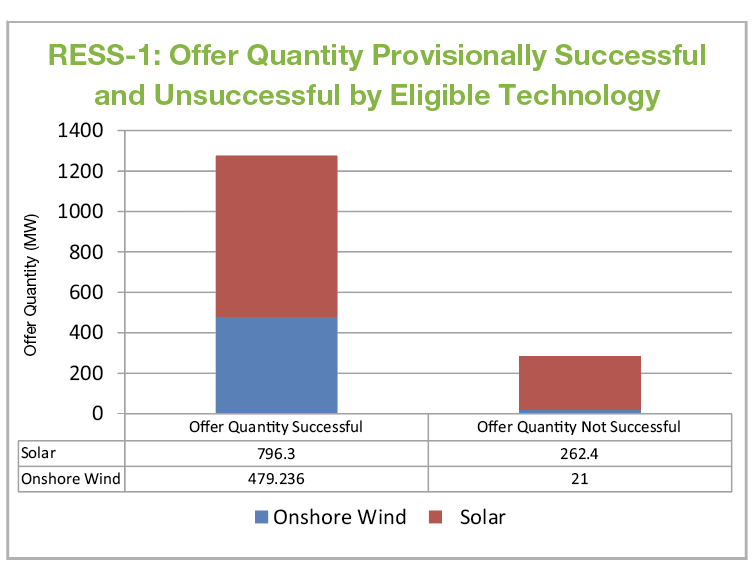 RESS-1: Offer Quantity Provisionally Successful and Unsuccessful by Eligible Technology

Offer Quantity (MW)

1400
1200
1000
800
600
400
200
0

| | Offer Quantity Successful | Offer Quantity Not Successful |
|---|---|---|
| Solar | 796.3 | 262.4 |
| Onshore Wind | 479.236 | 21 |

Onshore Wind Solar